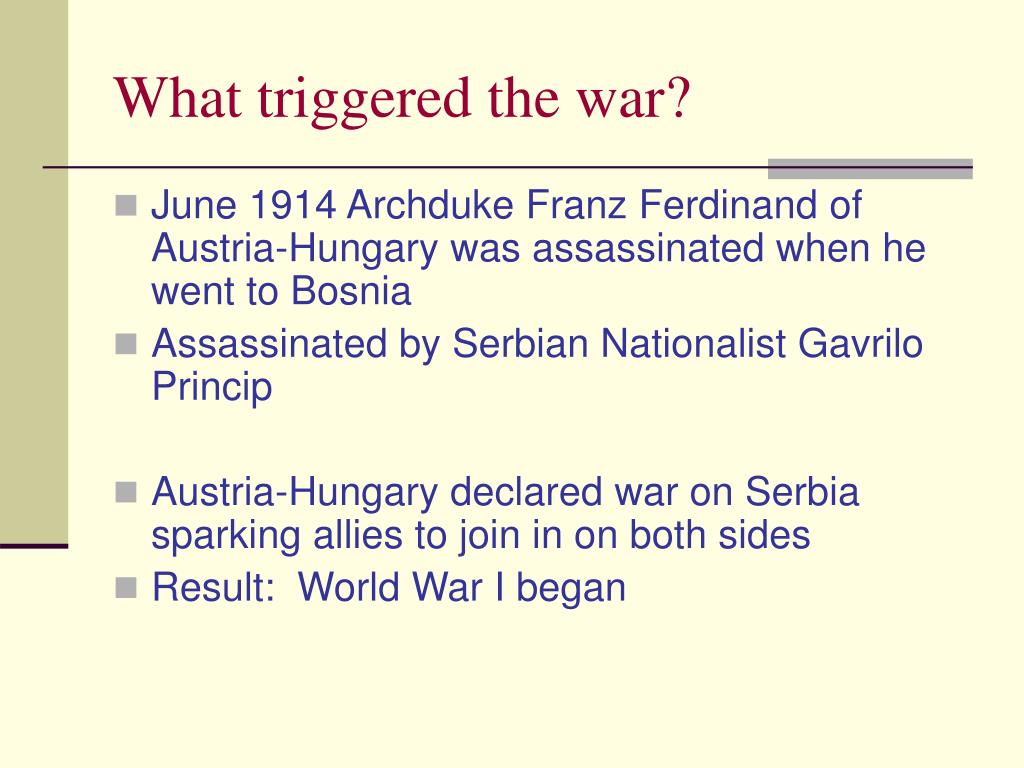 What triggered the war?

- June 1914 Archduke Franz Ferdinand of Austria-Hungary was assassinated when he went to Bosnia
- Assassinated by Serbian Nationalist Gavrilo Princip

- Austria-Hungary declared war on Serbia sparking allies to join in on both sides
- Result:  World War I began